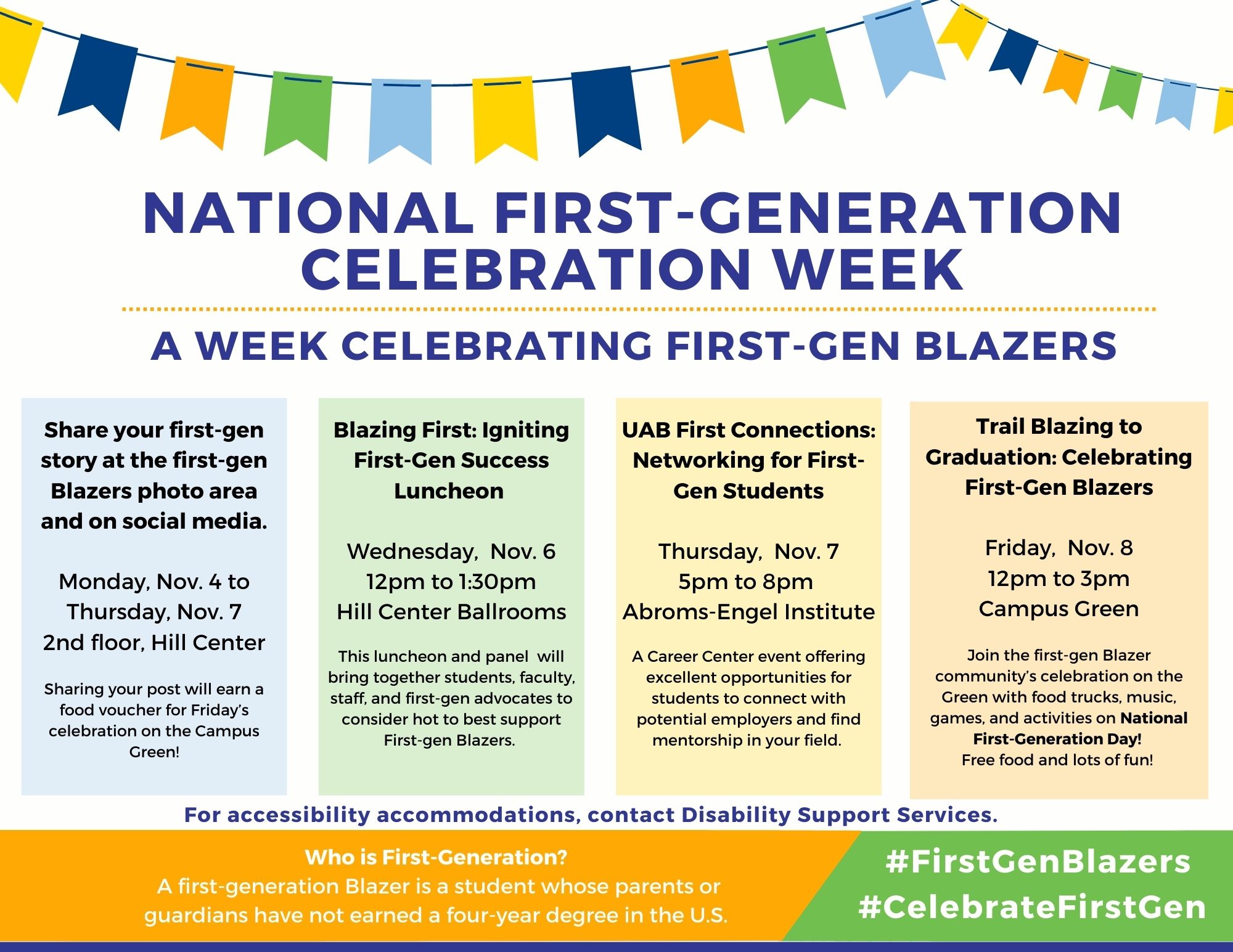 NATIONAL FIRST-GENERATION CELEBRATION WEEK

A WEEK CELEBRATING FIRST-GEN BLAZERS

Share your first-gen story at the first-gen Blazers photo area and on social media.

Monday, Nov. 4 to Thursday, Nov. 7
2nd floor, Hill Center

Sharing your post will earn a food voucher for Friday's celebration on the Campus Green!

Blazing First: Igniting First-Gen Success Luncheon

Wednesday, Nov. 6
12pm to 1:30pm
Hill Center Ballrooms

This luncheon and panel will bring together students, faculty, staff, and first-gen advocates to consider hot to best support First-gen Blazers.

UAB First Connections: Networking for First-Gen Students

Thursday, Nov. 7
5pm to 8pm
Abroms-Engel Institute

A Career Center event offering excellent opportunities for students to connect with potential employers and find mentorship in your field.

Trail Blazing to Graduation: Celebrating First-Gen Blazers

Friday, Nov. 8
12pm to 3pm
Campus Green

Join the first-gen Blazer community's celebration on the Green with food trucks, music, games, and activities on National First-Generation Day!
Free food and lots of fun!

For accessibility accommodations, contact Disability Support Services.

Who is First-Generation?
A first-generation Blazer is a student whose parents or guardians have not earned a four-year degree in the U.S.

#FirstGenBlazers
#CelebrateFirstGen